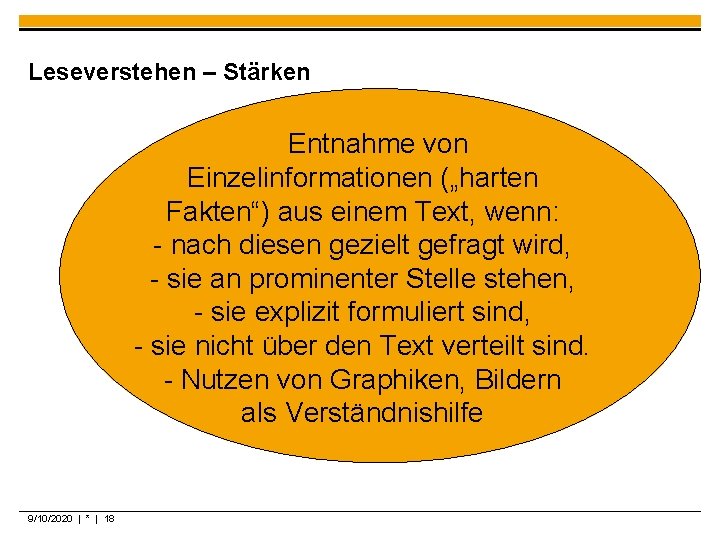 Leseverstehen – Stärken

Entnahme von Einzelinformationen („harten Fakten“) aus einem Text, wenn:
- nach diesen gezielt gefragt wird,
- sie an prominenter Stelle stehen,
- sie explizit formuliert sind,
- sie nicht über den Text verteilt sind.
- Nutzen von Graphiken, Bildern als Verständnishilfe

9/10/2020 | * | 18